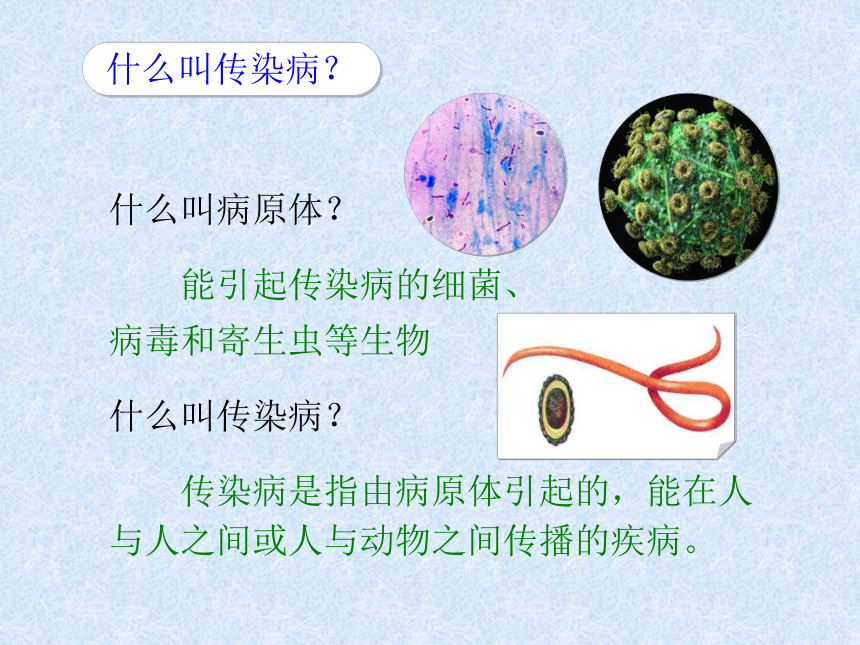 什么叫传染病？

什么叫病原体？

能引起传染病的细菌、病毒和寄生虫等生物

什么叫传染病？

传染病是指由病原体引起的，能在人与人之间或人与动物之间传播的疾病。